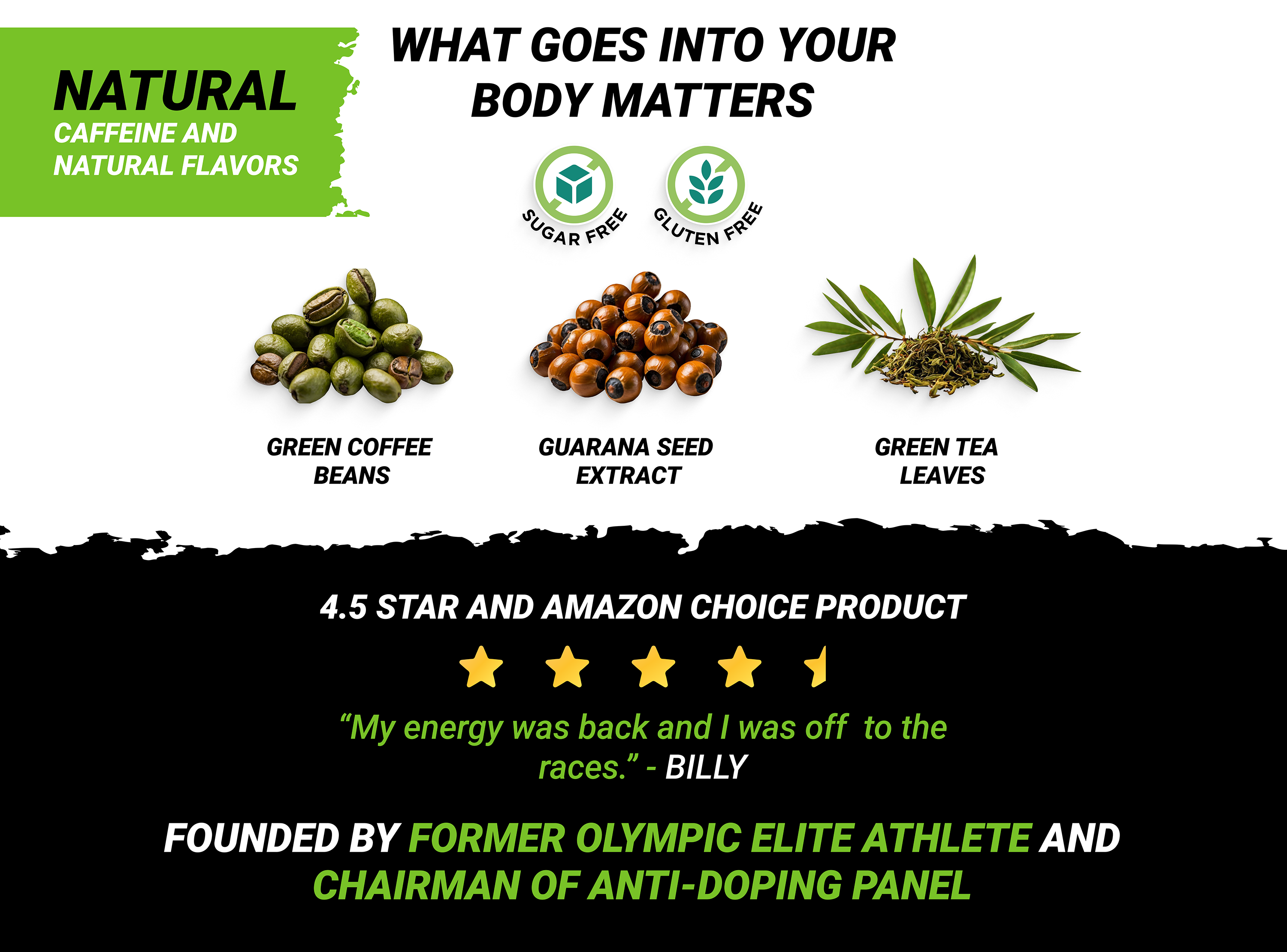 NATURAL
CAFFEINE AND NATURAL FLAVORS

WHAT GOES INTO YOUR BODY MATTERS

SUGAR FREE

GLUTEN FREE

GREEN COFFEE BEANS

GUARANA SEED EXTRACT

GREEN TEA LEAVES

4.5 STAR AND AMAZON CHOICE PRODUCT

“My energy was back and I was off to the races.” - BILLY

FOUNDED BY FORMER OLYMPIC ELITE ATHLETE AND CHAIRMAN OF ANTI-DOPING PANEL